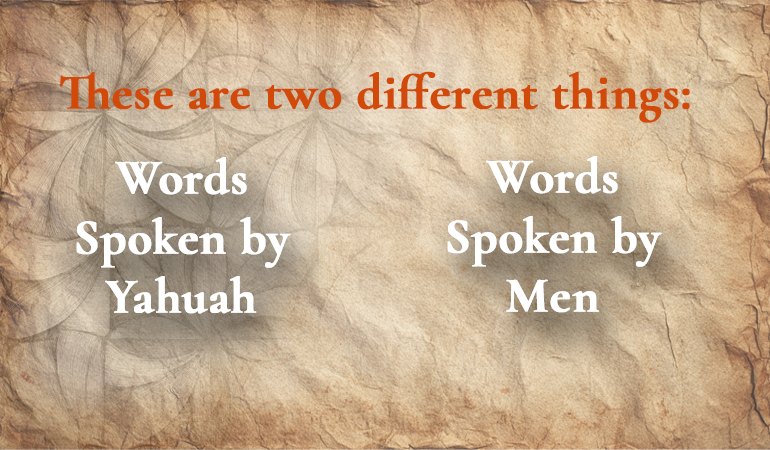 These are two different things:

Words Spoken by Yahuah

Words Spoken by Men